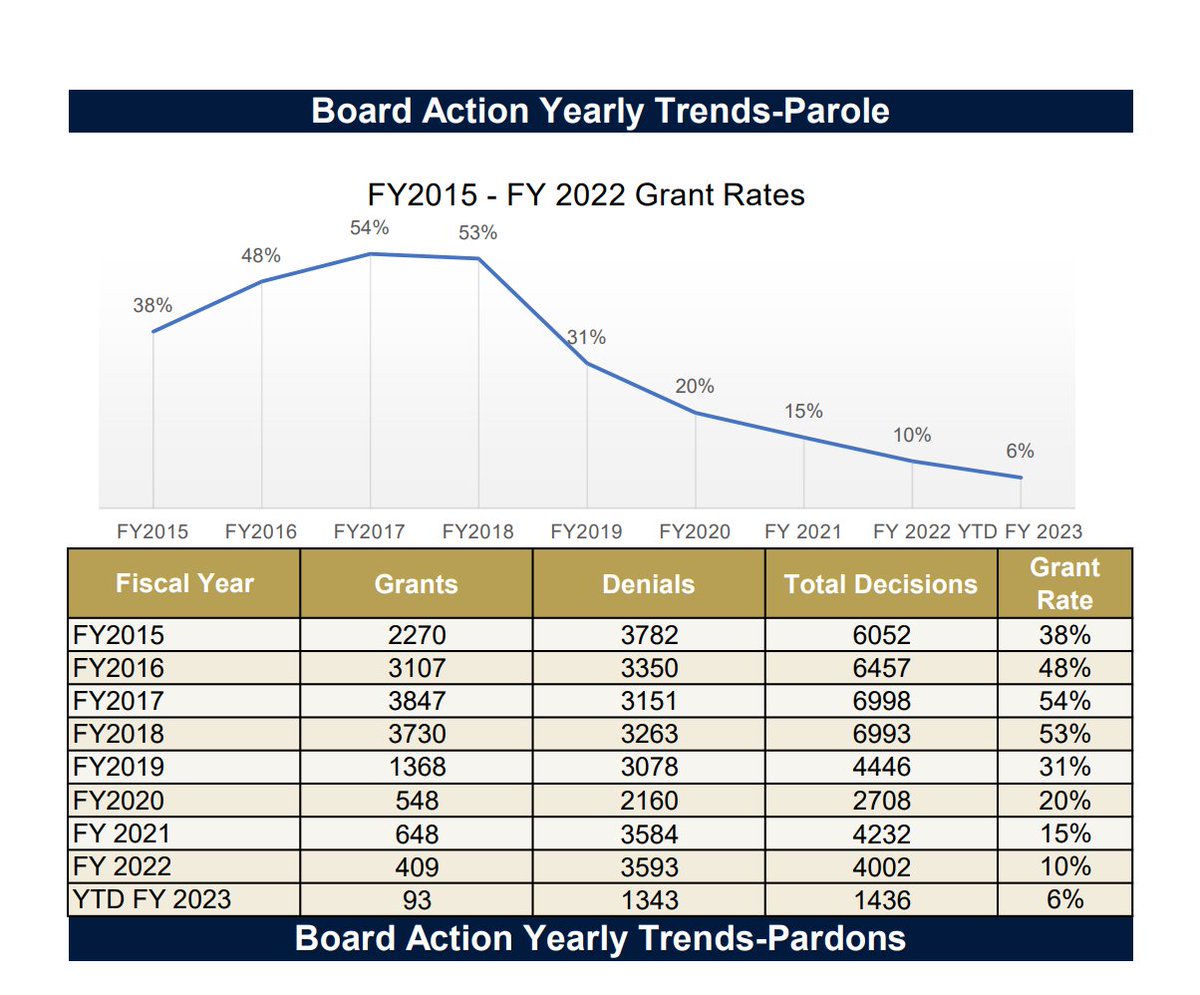 Board Action Yearly Trends-Parole

FY2015 - FY 2022 Grant Rates

38%
48%
54%
53%
31%
20%
15%
10%
6%

FY2015 FY2016 FY2017 FY2018 FY2019 FY2020 FY 2021 FY 2022 YTD FY 2023

| Fiscal Year | Grants | Denials | Total Decisions | Grant Rate |
|---|---|---|---|---|
| FY2015 | 2270 | 3782 | 6052 | 38% |
| FY2016 | 3107 | 3350 | 6457 | 48% |
| FY2017 | 3847 | 3151 | 6998 | 54% |
| FY2018 | 3730 | 3263 | 6993 | 53% |
| FY2019 | 1368 | 3078 | 4446 | 31% |
| FY2020 | 548 | 2160 | 2708 | 20% |
| FY 2021 | 648 | 3584 | 4232 | 15% |
| FY 2022 | 409 | 3593 | 4002 | 10% |
| YTD FY 2023 | 93 | 1343 | 1436 | 6% |

Board Action Yearly Trends-Pardons